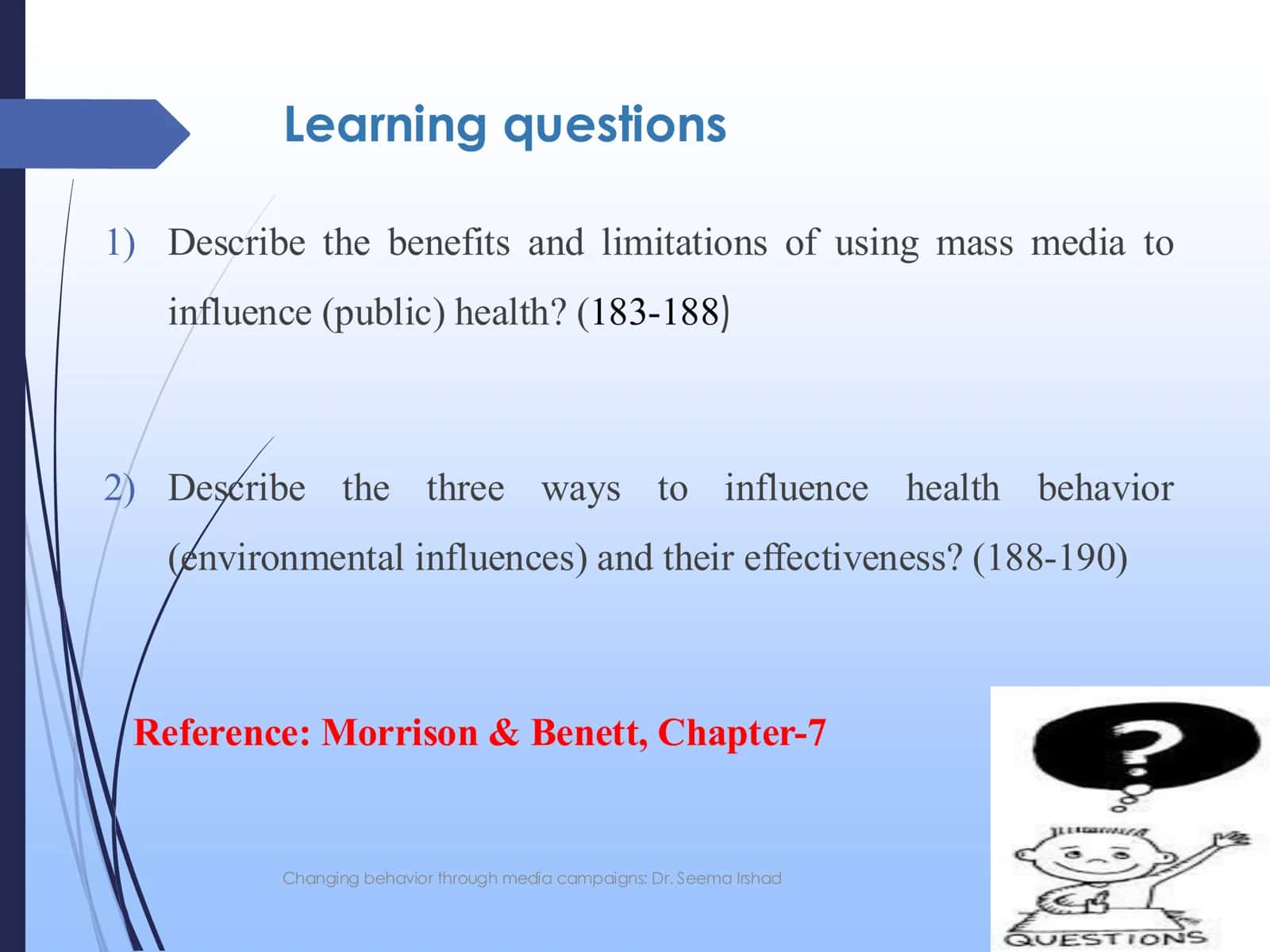 Learning questions

1) Describe the benefits and limitations of using mass media to influence (public) health? (183-188)

2) Describe the three ways to influence health behavior (environmental influences) and their effectiveness? (188-190)

Reference: Morrison & Benett, Chapter-7

Changing behavior through media campaigns: Dr. Seema Irshad

?

QUESTIONS